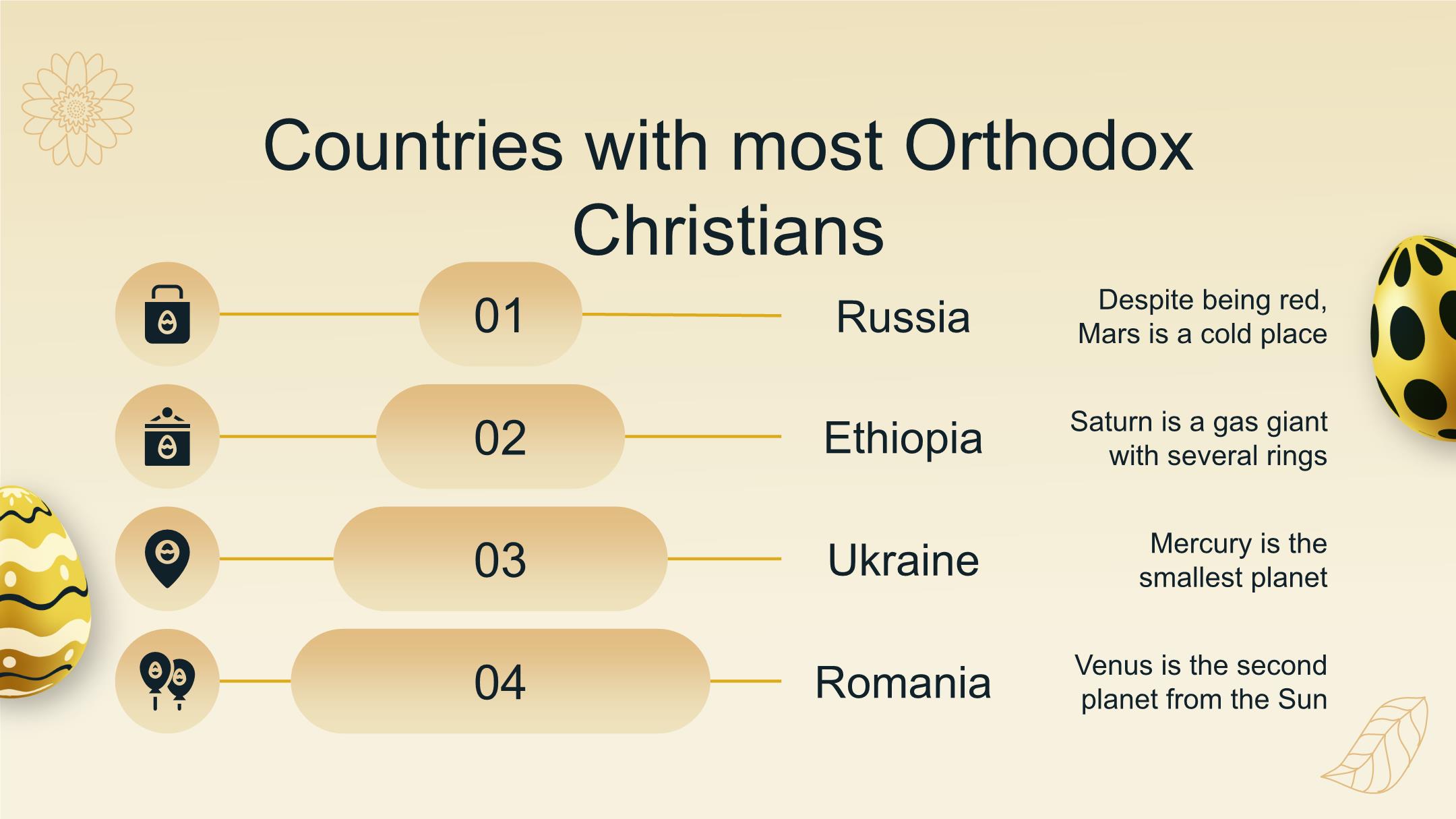 Countries with most Orthodox Christians

01

Russia

Despite being red, Mars is a cold place

02

Ethiopia

Saturn is a gas giant with several rings

03

Ukraine

Mercury is the smallest planet

04

Romania

Venus is the second planet from the Sun